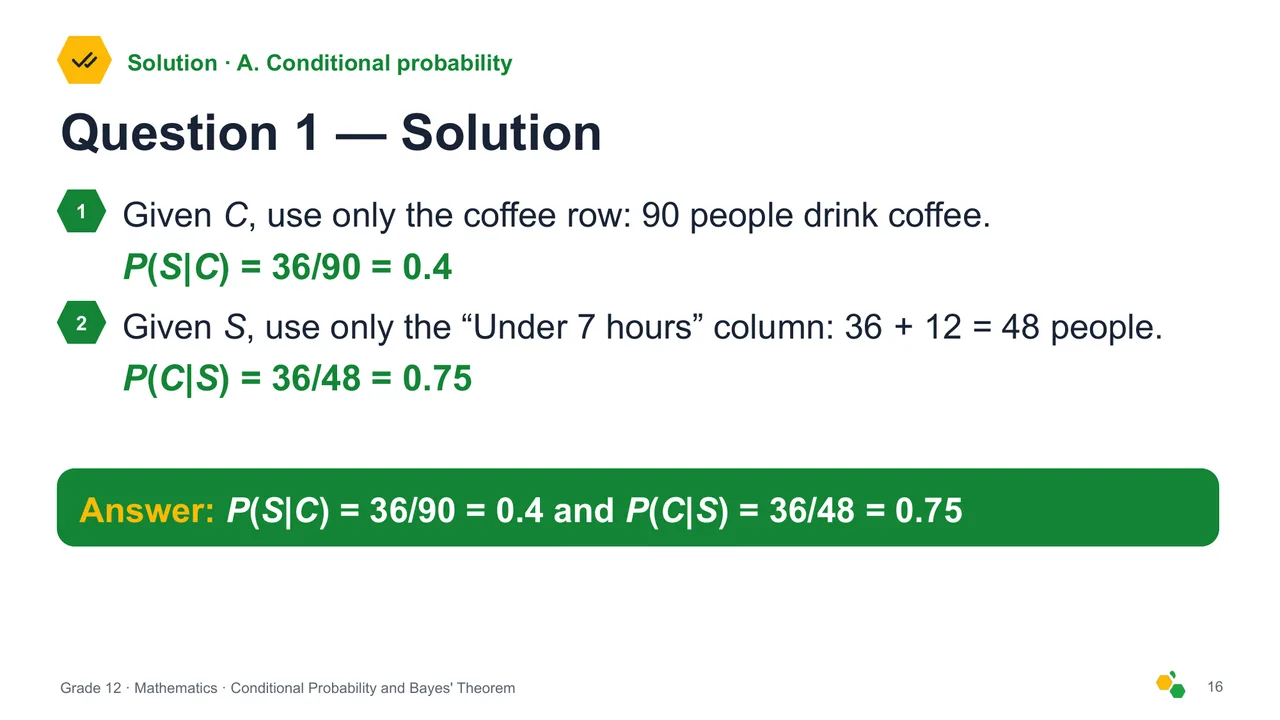 Solution · A. Conditional probability

Question 1 — Solution

1 Given $C$, use only the coffee row: 90 people drink coffee.
$P(S|C) = 36/90 = 0.4$

2 Given $S$, use only the “Under 7 hours” column: 36 + 12 = 48 people.
$P(C|S) = 36/48 = 0.75$

Answer: $P(S|C) = 36/90 = 0.4$ and $P(C|S) = 36/48 = 0.75$

Grade 12 · Mathematics · Conditional Probability and Bayes' Theorem

16